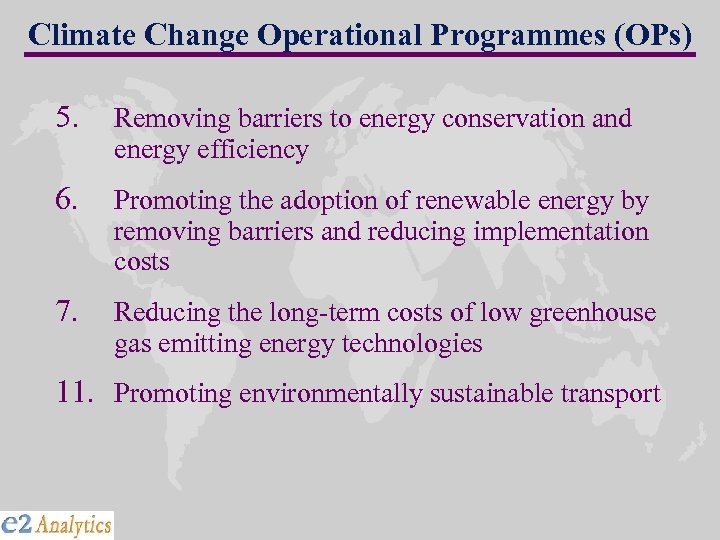 Climate Change Operational Programmes (OPs)

5. Removing barriers to energy conservation and energy efficiency

6. Promoting the adoption of renewable energy by removing barriers and reducing implementation costs

7. Reducing the long-term costs of low greenhouse gas emitting energy technologies

11. Promoting environmentally sustainable transport

e2 Analytics